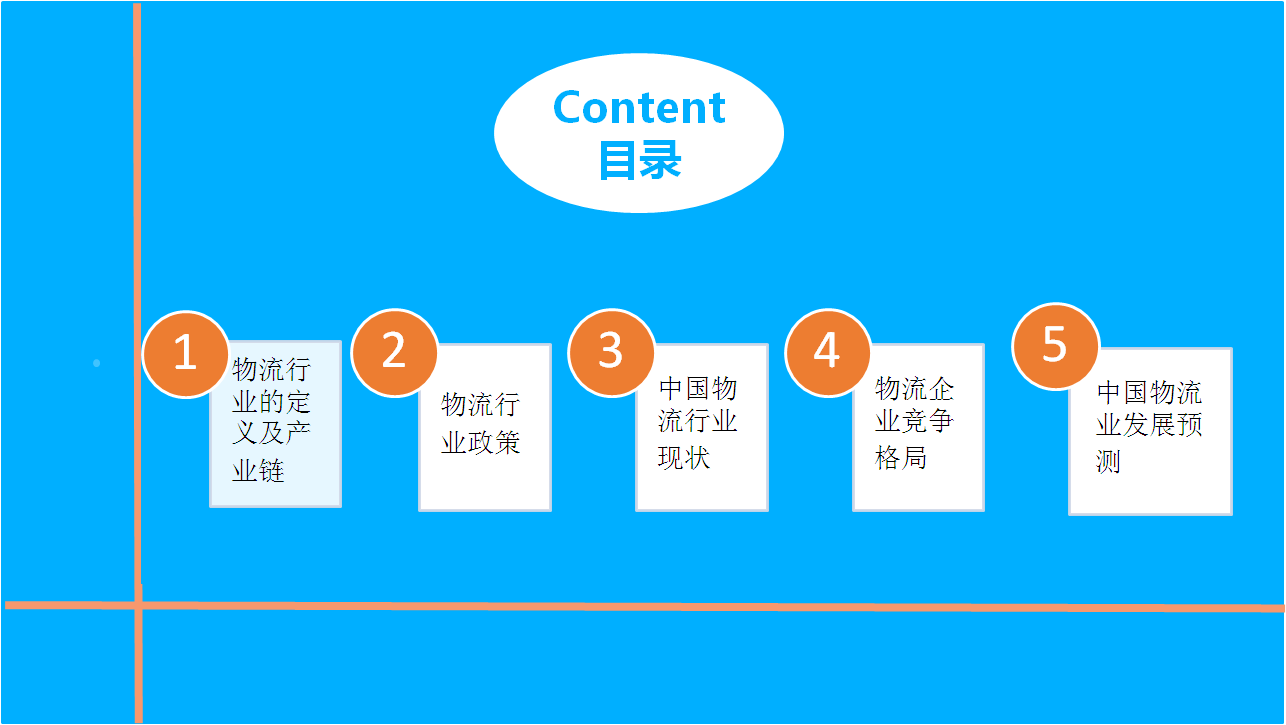 Content
目录

1
物流行业的定义及产业链

2
物流行业政策

3
中国物流行业现状

4
物流企业竞争格局

5
中国物流业发展预测